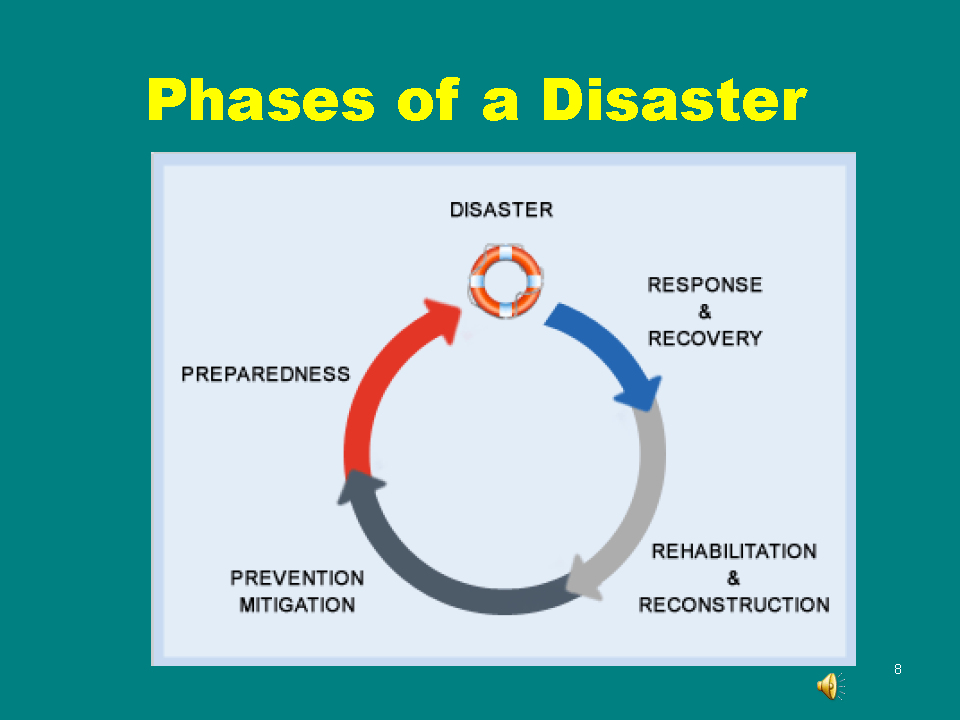 Phases of a Disaster

DISASTER

RESPONSE
&
RECOVERY

REHABILITATION
&
RECONSTRUCTION

PREVENTION
MITIGATION

PREPAREDNESS

8